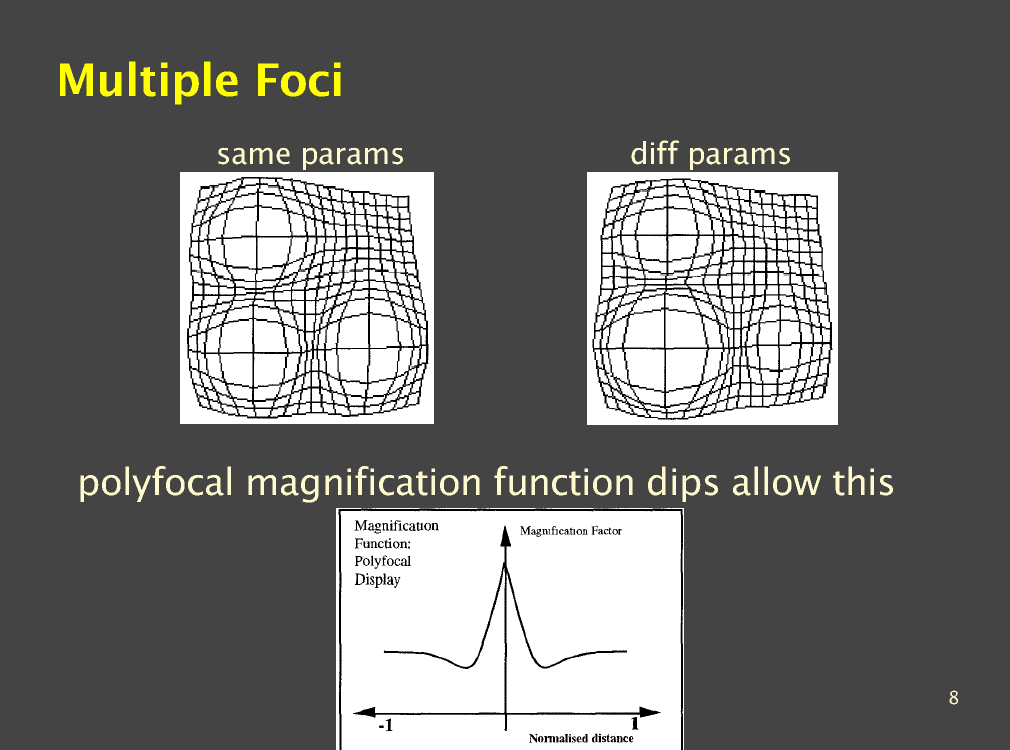 Multiple Foci

same params

diff params

polyfocal magnification function dips allow this

Magnification Function: Polyfocal Display

Magnification Factor

-1

1

Normalised distance

8